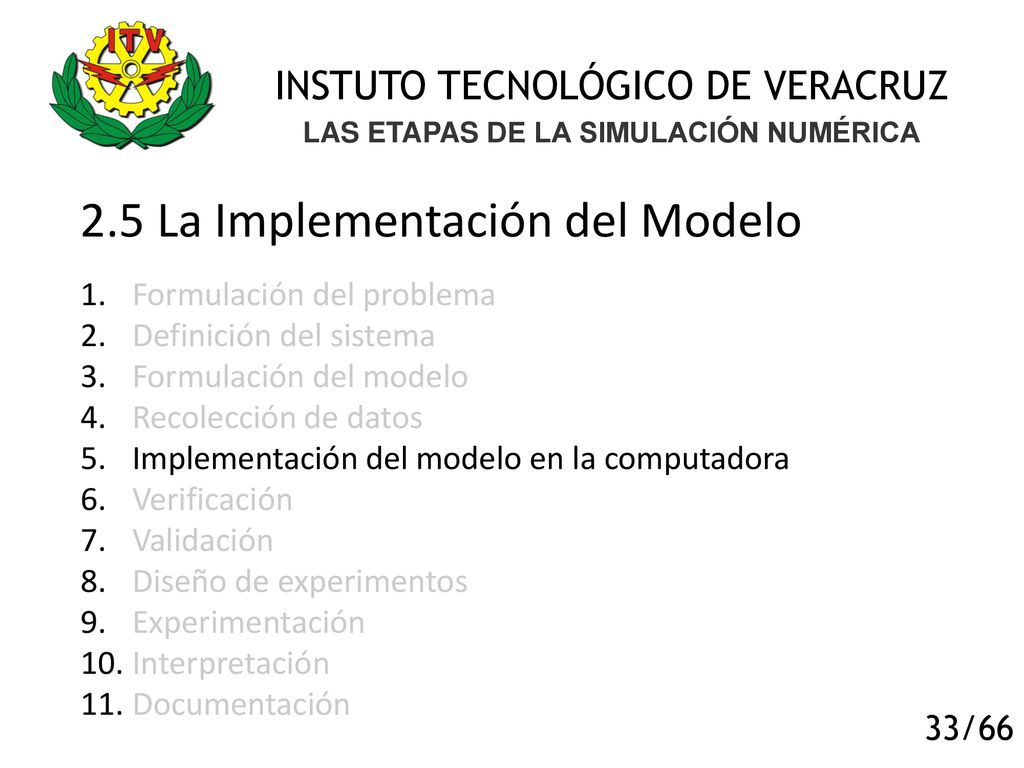 ITV

INSTUTO TECNOLÓGICO DE VERACRUZ
LAS ETAPAS DE LA SIMULACIÓN NUMÉRICA

2.5 La Implementación del Modelo

1. Formulación del problema
2. Definición del sistema
3. Formulación del modelo
4. Recolección de datos
5. Implementación del modelo en la computadora
6. Verificación
7. Validación
8. Diseño de experimentos
9. Experimentación
10. Interpretación
11. Documentación

33/66